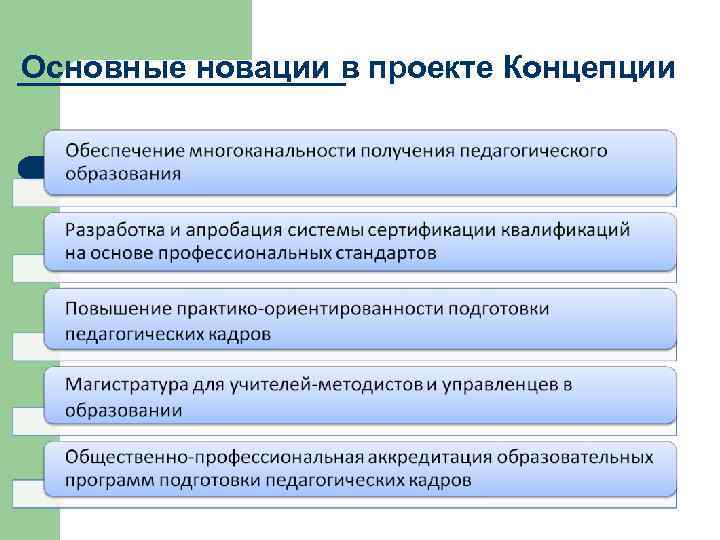 Основные новации в проекте Концепции

Обеспечение многоканальности получения педагогического образования

Разработка и апробация системы сертификации квалификаций на основе профессиональных стандартов

Повышение практико-ориентированности подготовки педагогических кадров

Магистратура для учителей-методистов и управленцев в образовании

Общественно-профессиональная аккредитация образовательных программ подготовки педагогических кадров